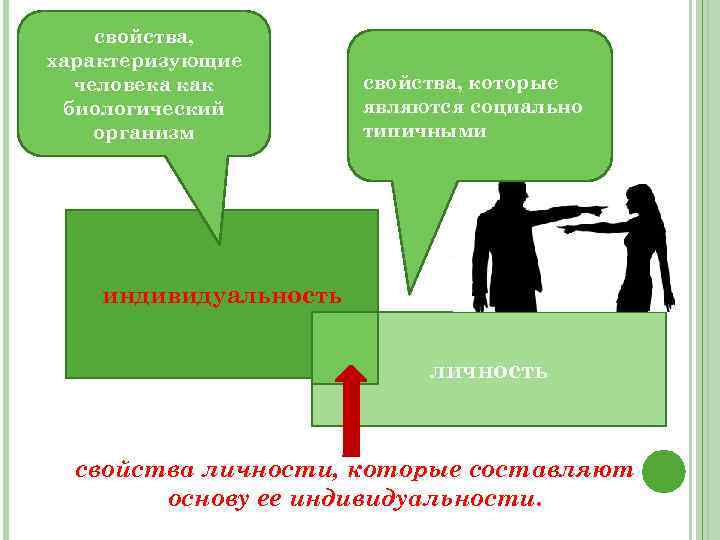 свойства, характеризующие человека как биологический организм

свойства, которые являются социально типичными

индивидуальность

личность

свойства личности, которые составляют основу ее индивидуальности.